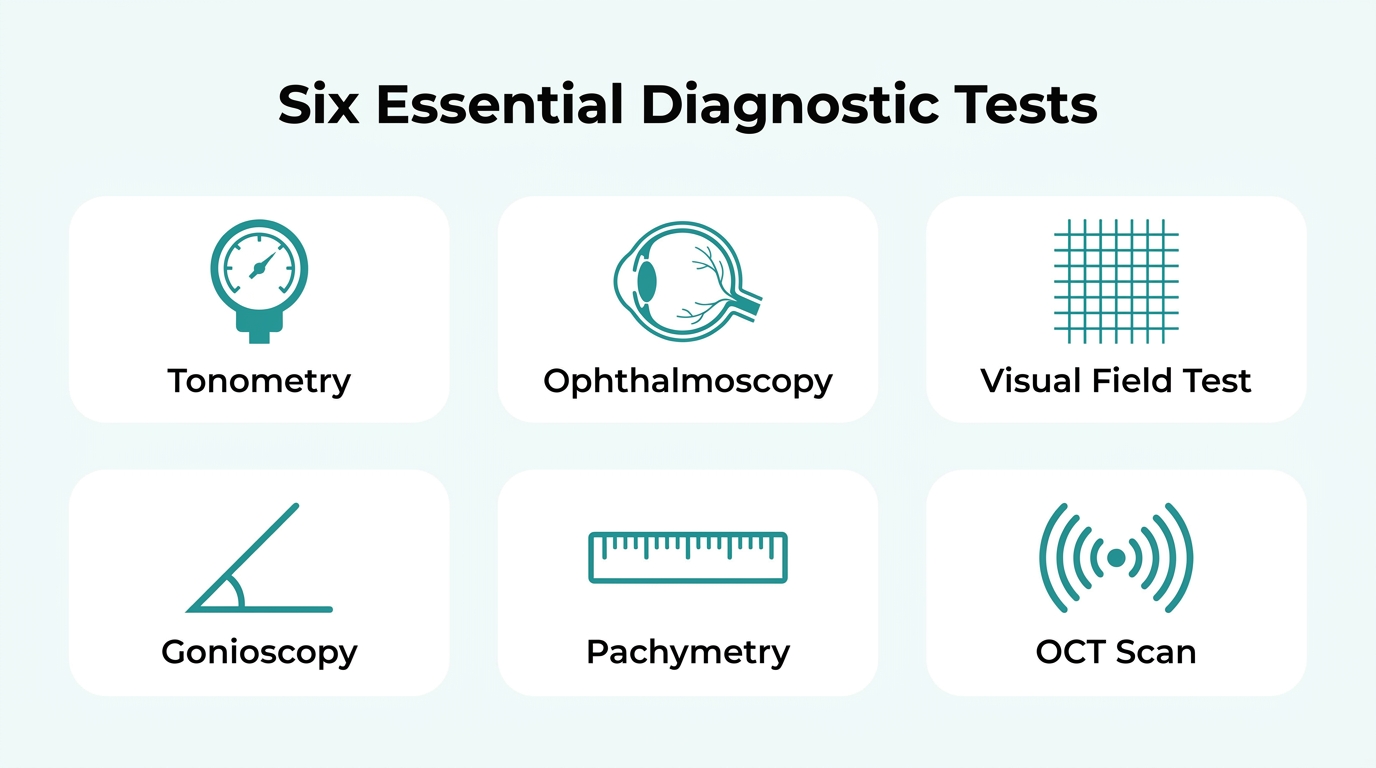 Six Essential Diagnostic Tests

Tonometry

Ophthalmoscopy

Visual Field Test

Gonioscopy

Pachymetry

OCT Scan